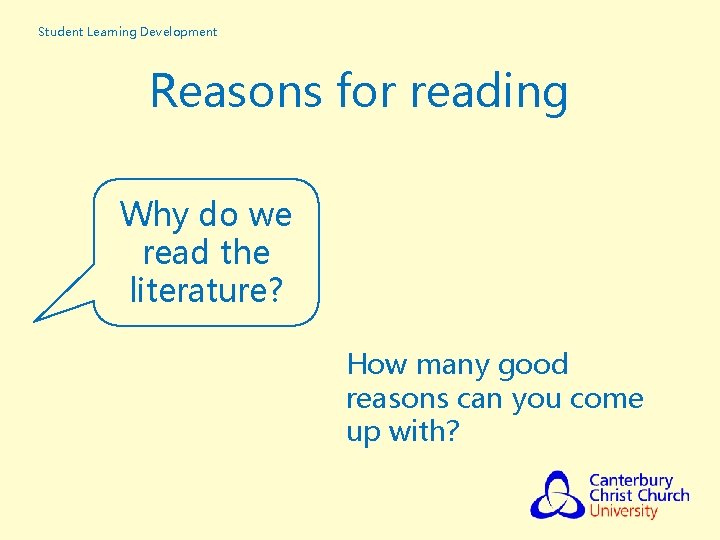 Student Learning Development

Reasons for reading

Why do we read the literature?

How many good reasons can you come up with?

Canterbury Christ Church University